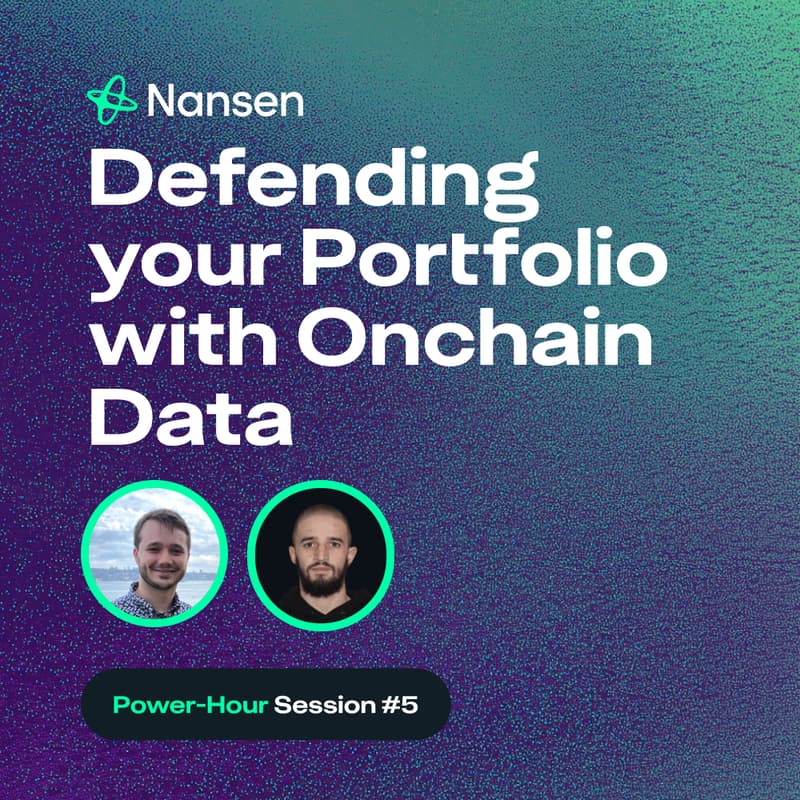 Nansen

Defending your Portfolio with Onchain Data

Power-Hour Session #5